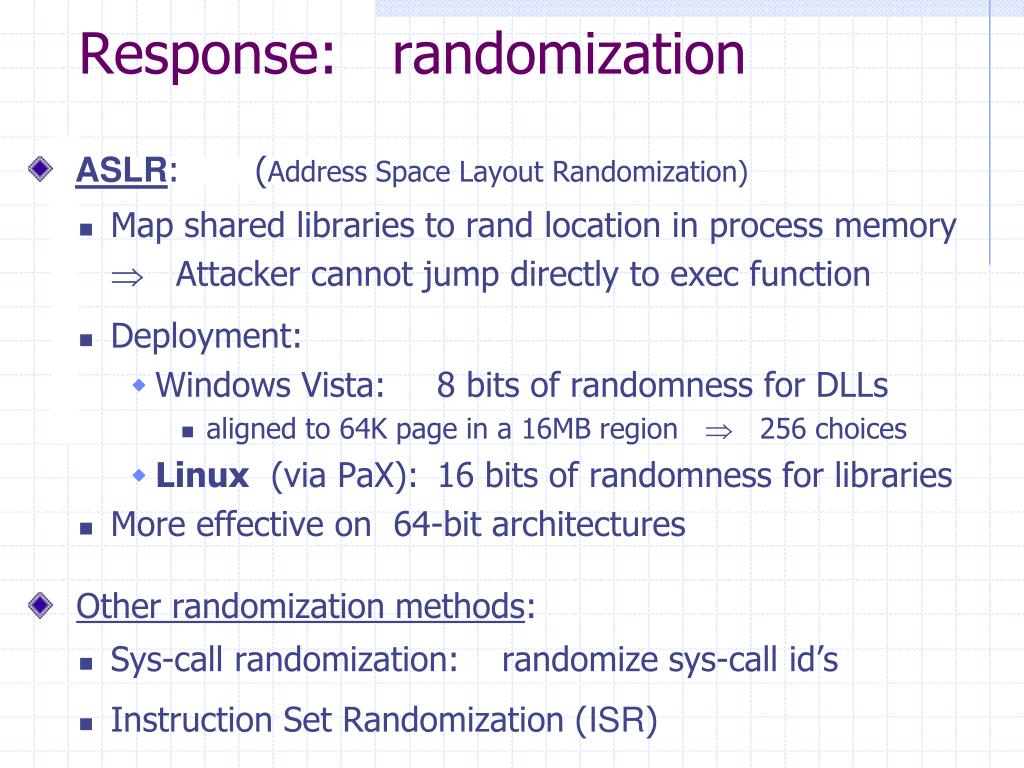 Response: randomization

ASLR: (Address Space Layout Randomization)

Map shared libraries to rand location in process memory
$\Rightarrow$ Attacker cannot jump directly to exec function

Deployment:

Windows Vista: 8 bits of randomness for DLLs

aligned to 64K page in a 16MB region $\Rightarrow$ 256 choices

Linux (via PaX): 16 bits of randomness for libraries

More effective on 64-bit architectures

Other randomization methods:

Sys-call randomization: randomize sys-call id's

Instruction Set Randomization (ISR)